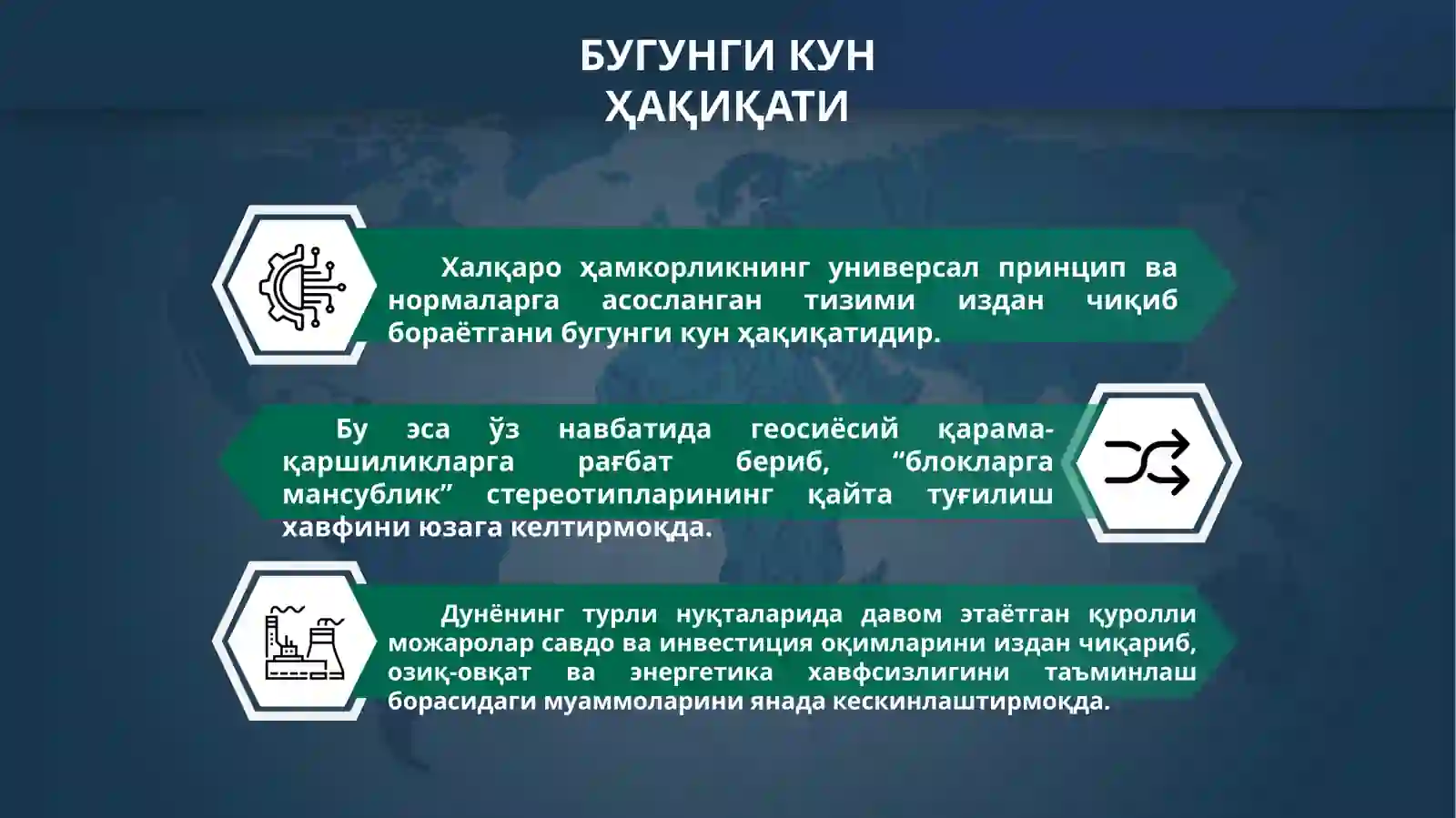 БУГУНГИ КУН ҲАҚИҚАТИ

Халқаро ҳамкорликнинг универсал принцип ва нормаларга асосланган тизими издан чиқиб бораётгани бугунги кун ҳақиқатидир.

Бу эса ўз навбатида геосиёсий қарама-қаршиликларга рағбат бериб, “блокларга мансублик” стереотипларининг қайта туғилиш хавфини юзага келтирмоқда.

Дунёнинг турли нуқталарида давом этаётган қуролли можаролар савдо ва инвестиция оқимларини издан чиқариб, озиқ-овқат ва энергетика хавфсизлигини таъминлаш борасидаги муаммоларини янада кескинлаштирмоқда.